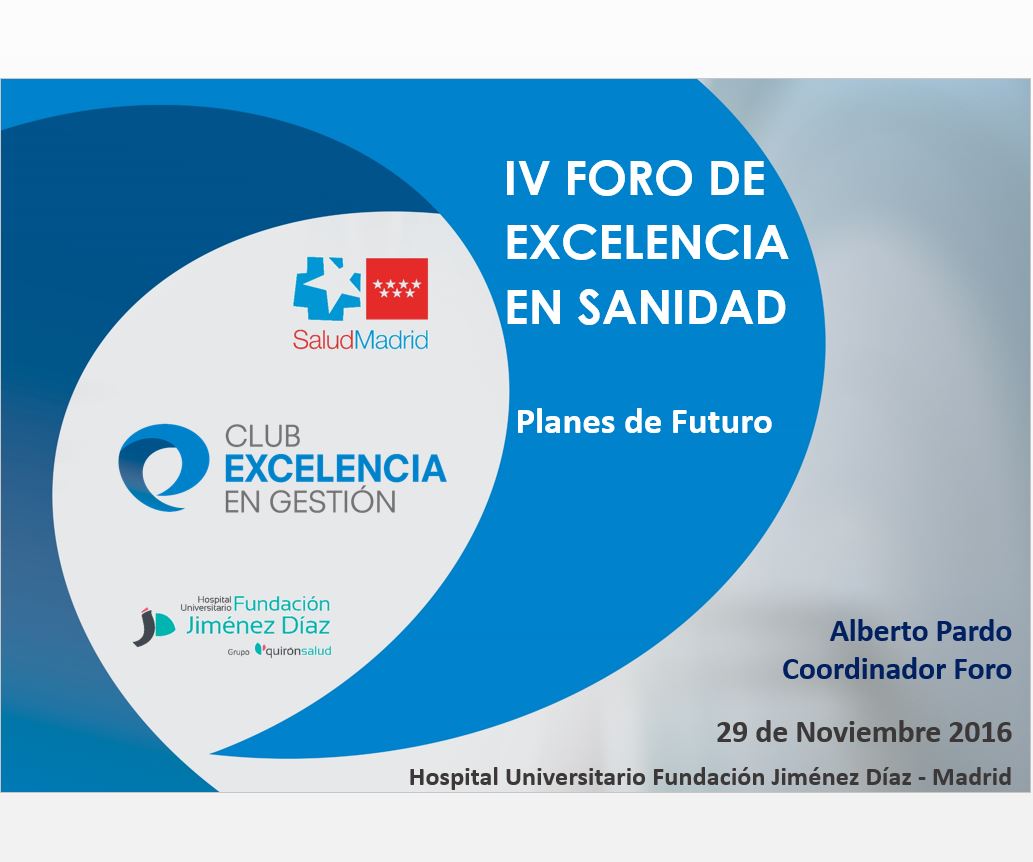 IV FORO DE EXCELENCIA EN SANIDAD

Planes de Futuro

SaludMadrid

CLUB EXCELENCIA EN GESTIÓN

Hospital Universitario Fundación Jiménez Díaz
Grupo quirónsalud

Alberto Pardo
Coordinador Foro

29 de Noviembre 2016

Hospital Universitario Fundación Jiménez Díaz - Madrid